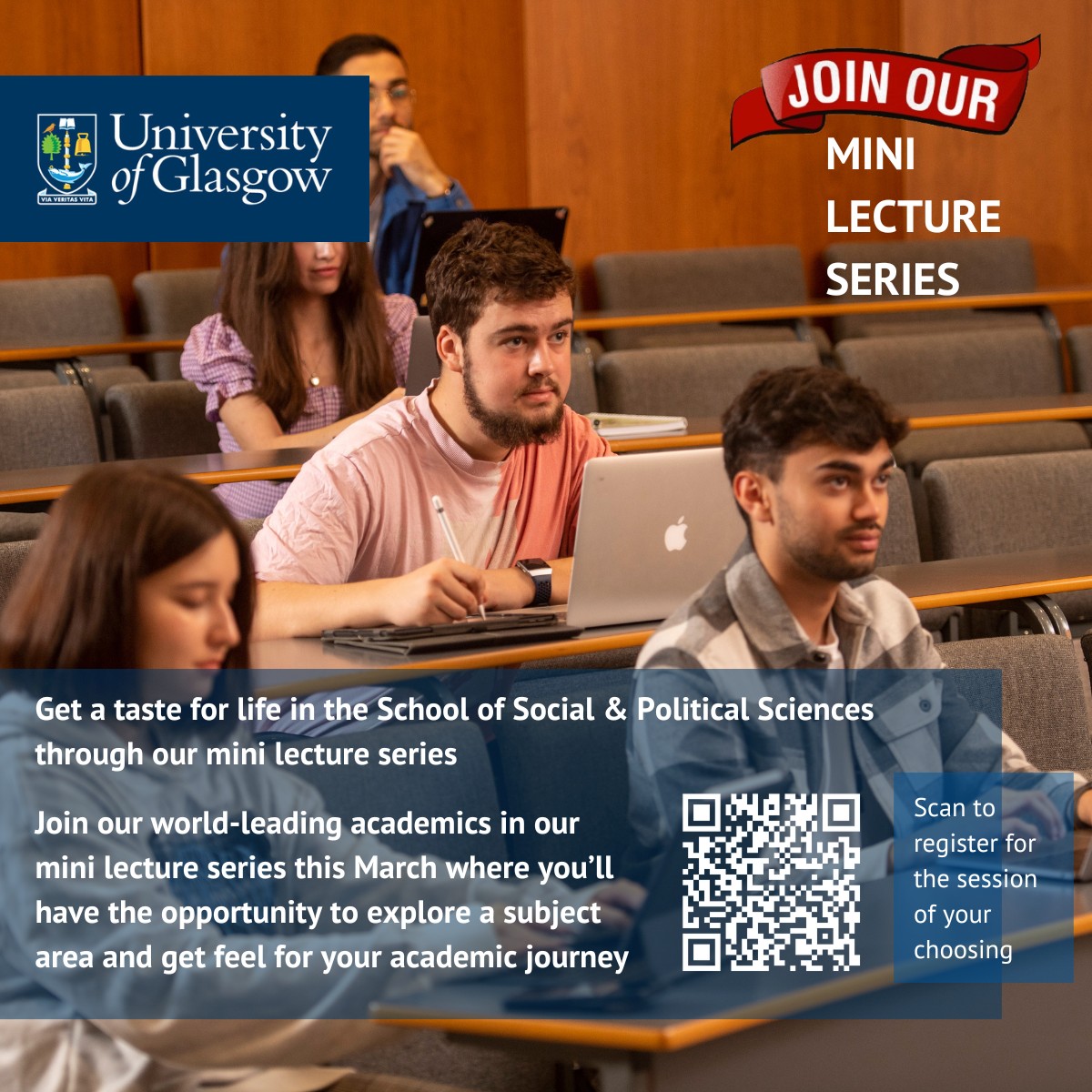 VIA VERITAS VITA
University of Glasgow

JOIN OUR
MINI LECTURE SERIES

Get a taste for life in the School of Social & Political Sciences through our mini lecture series

Join our world-leading academics in our mini lecture series this March where you'll have the opportunity to explore a subject area and get feel for your academic journey

Scan to register for the session of your choosing